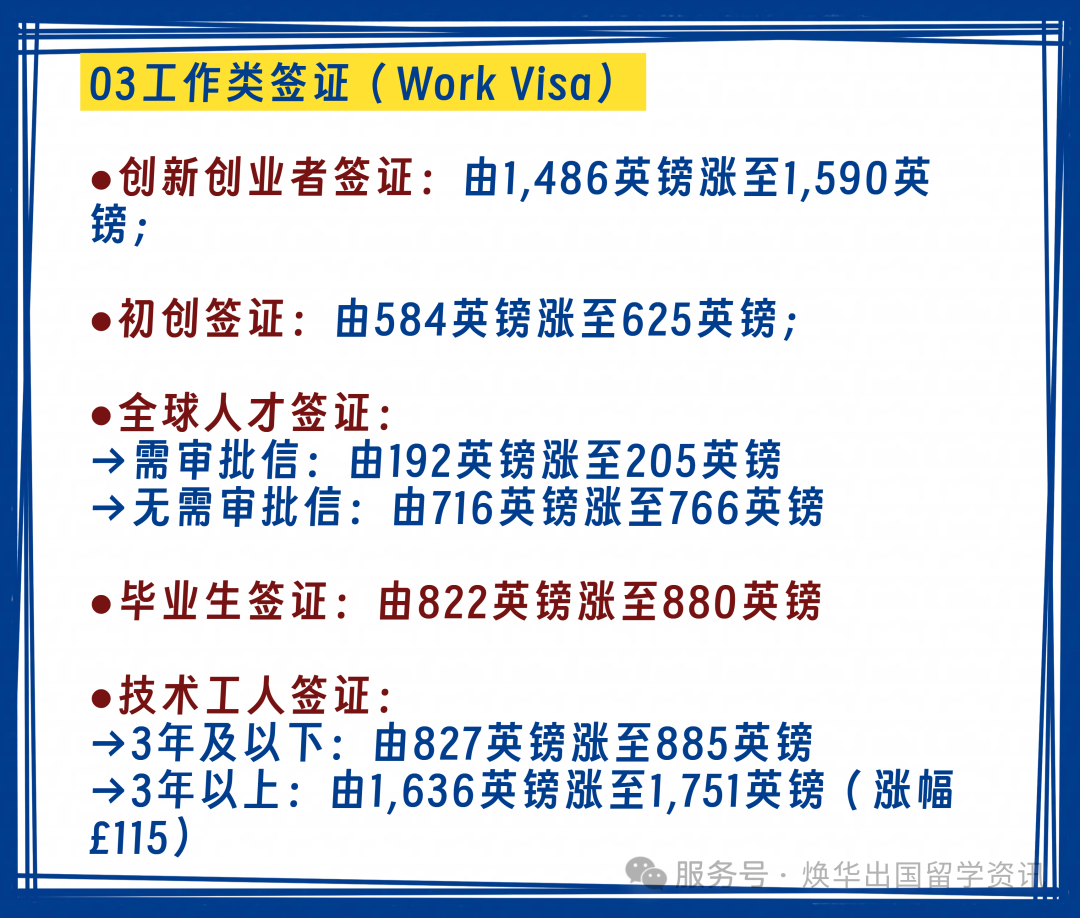 03工作类签证（Work Visa）

●创新创业者签证：由1,486英镑涨至1,590英镑；

●初创签证：由584英镑涨至625英镑；

●全球人才签证：
→需审批信：由192英镑涨至205英镑
→无需审批信：由716英镑涨至766英镑

●毕业生签证：由822英镑涨至880英镑

●技术工人签证：
→3年及以下：由827英镑涨至885英镑
→3年以上：由1,636英镑涨至1,751英镑（涨幅£115）

服务号 · 焕华出国留学资讯